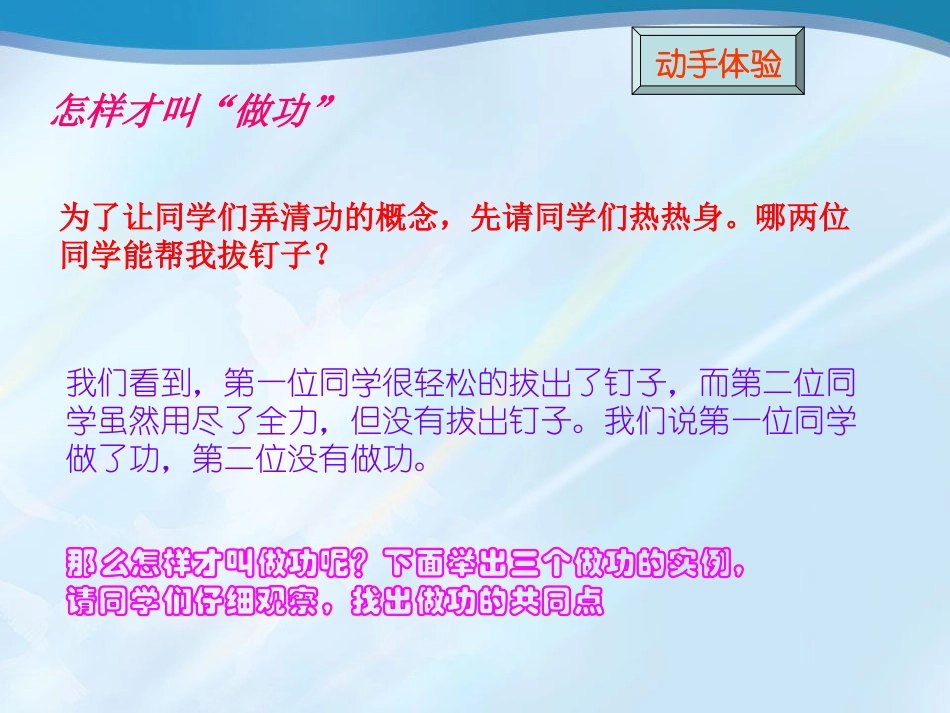 动手体验

怎样才叫“做功”

为了让同学们弄清功的概念，先请同学们热热身。哪两位同学能帮我拔钉子？

我们看到，第一位同学很轻松的拔出了钉子，而第二位同学虽然用尽了全力，但没有拔出钉子。我们说第一位同学做了功，第二位没有做功。

那么怎样才叫做功呢？下面举出三个做功的实例，请同学们仔细观察，找出做功的共同点